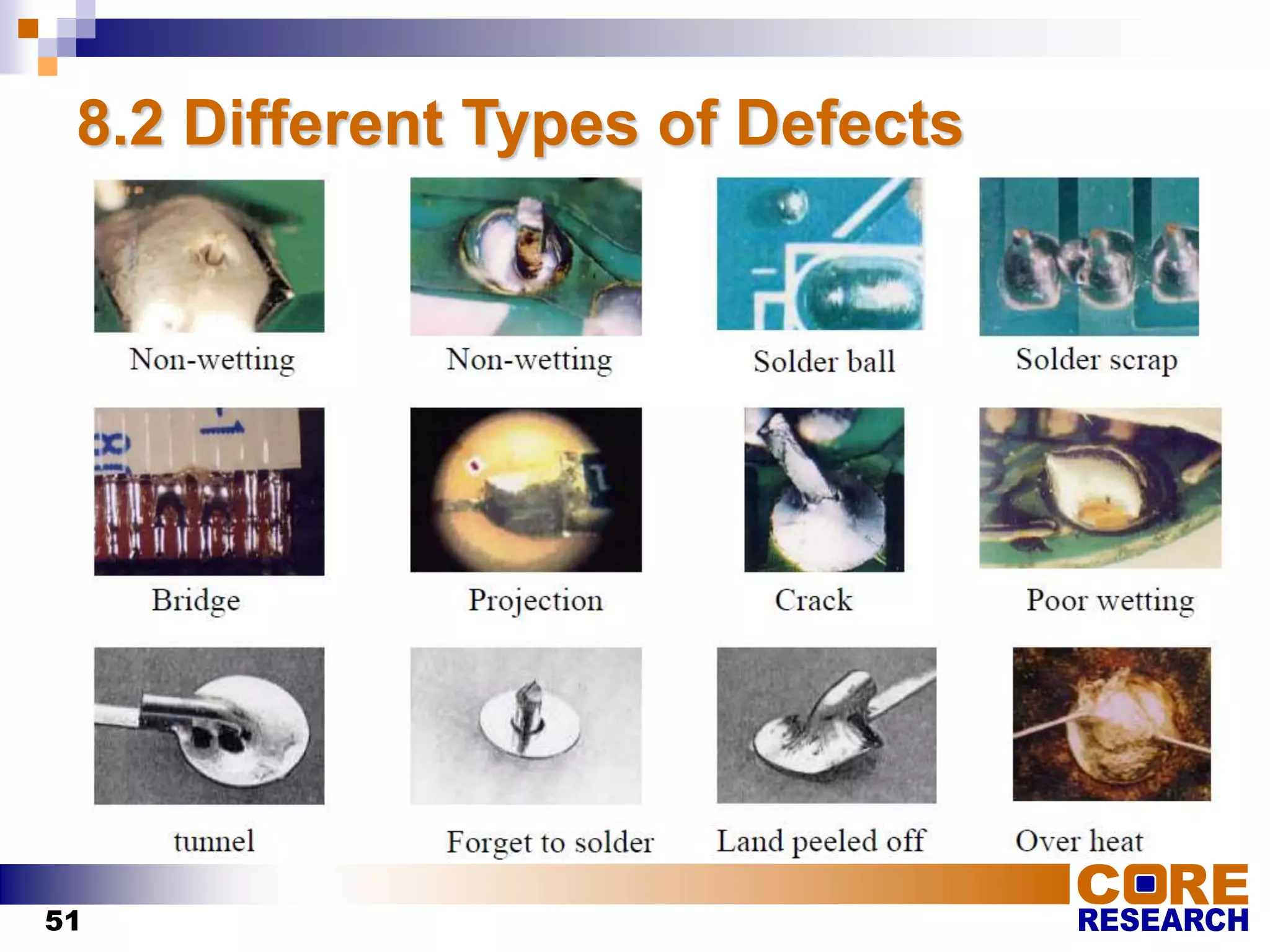 8.2 Different Types of Defects

Non-wetting

Non-wetting

Solder ball

Solder scrap

Bridge

Projection

Crack

Poor wetting

tunnel

Forget to solder

Land peeled off

Over heat

51

CORE RESEARCH